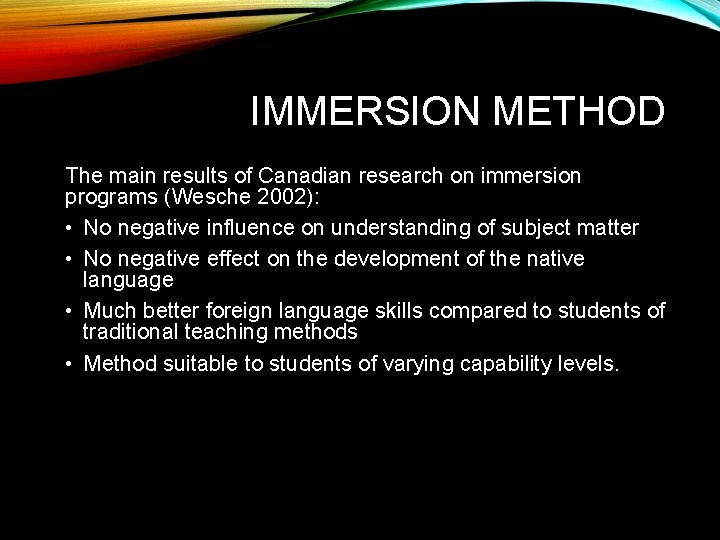 IMMERSION METHOD

The main results of Canadian research on immersion programs (Wesche 2002):

• No negative influence on understanding of subject matter
• No negative effect on the development of the native language
• Much better foreign language skills compared to students of traditional teaching methods
• Method suitable to students of varying capability levels.